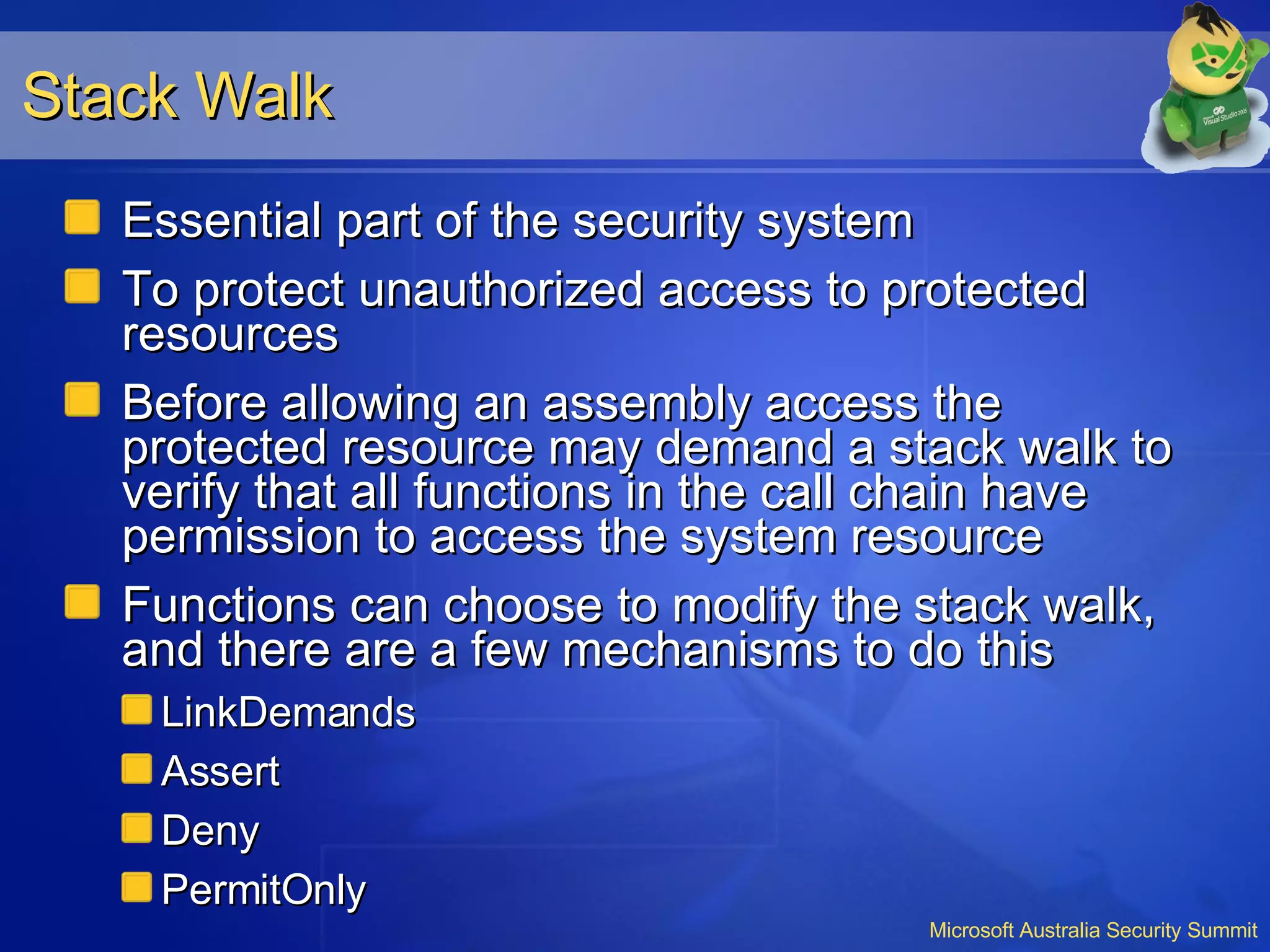 Stack Walk

Visual Studio 2005

Essential part of the security system

To protect unauthorized access to protected resources

Before allowing an assembly access the protected resource may demand a stack walk to verify that all functions in the call chain have permission to access the system resource

Functions can choose to modify the stack walk, and there are a few mechanisms to do this

LinkDemands

Assert

Deny

PermitOnly

Microsoft Australia Security Summit